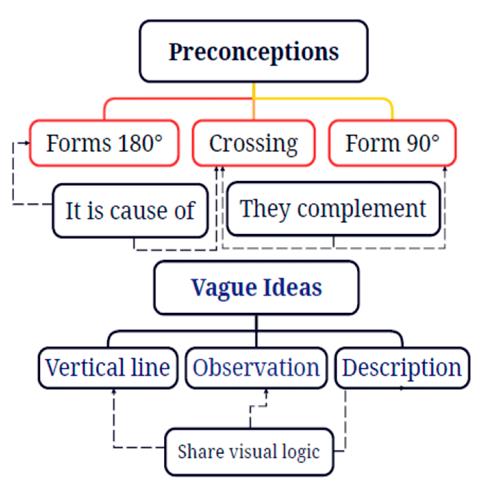 Preconceptions

Forms 180°

Crossing

Form 90°

It is cause of

They complement

Vague Ideas

Vertical line

Observation

Description

Share visual logic